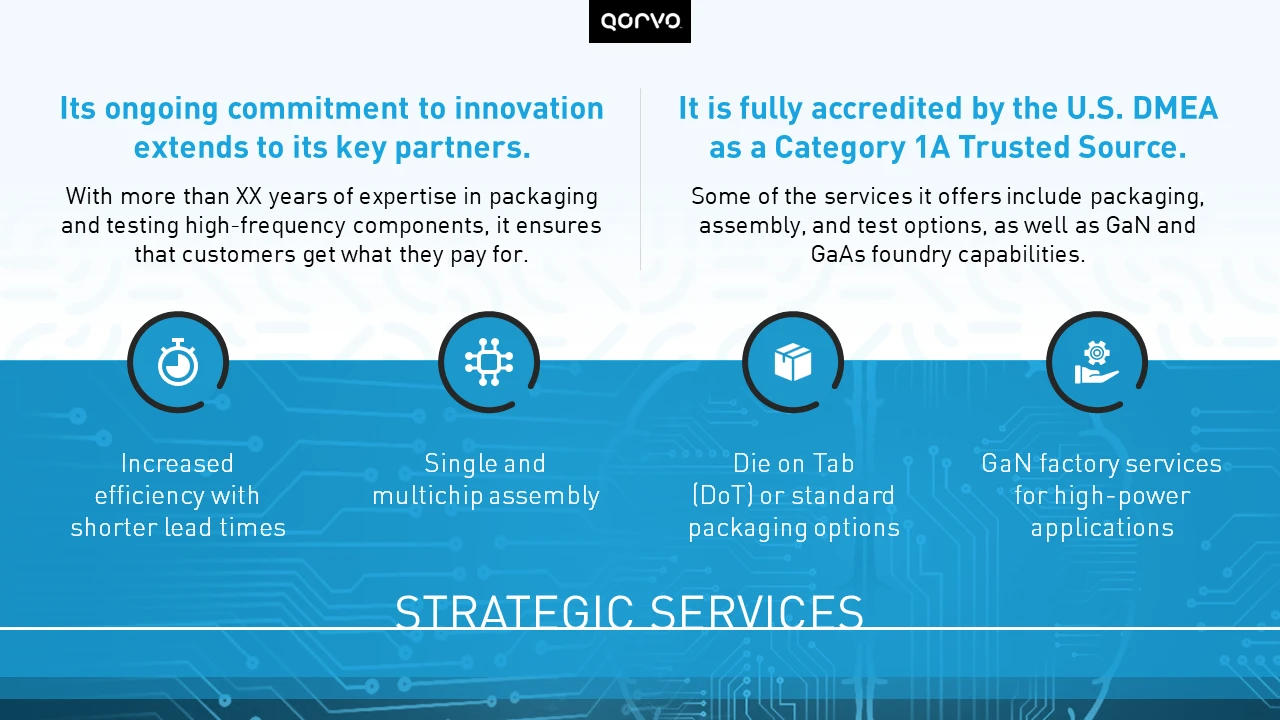 QORVO

Its ongoing commitment to innovation extends to its key partners.

With more than XX years of expertise in packaging and testing high-frequency components, it ensures that customers get what they pay for.

It is fully accredited by the U.S. DMEA as a Category 1A Trusted Source.

Some of the services it offers include packaging, assembly, and test options, as well as GaN and GaAs foundry capabilities.

Increased efficiency with shorter lead times

Single and multichip assembly

Die on Tab (DoT) or standard packaging options

GaN factory services for high-power applications

STRATEGIC SERVICES